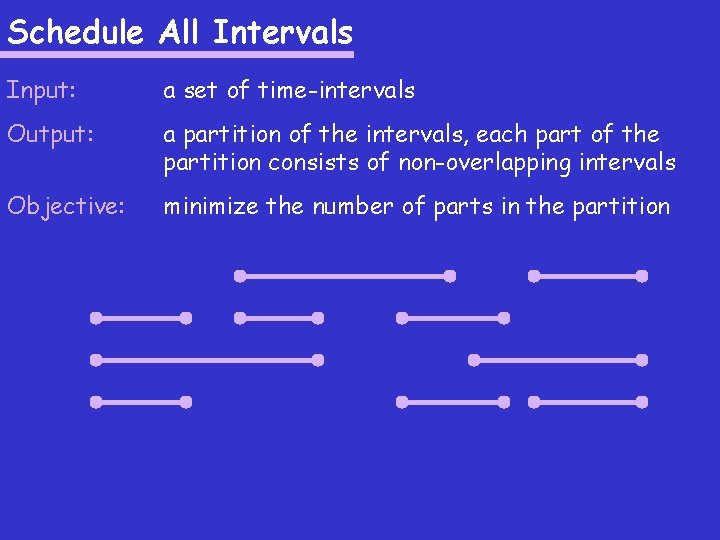 Schedule All Intervals

Input: a set of time-intervals

Output: a partition of the intervals, each part of the partition consists of non-overlapping intervals

Objective: minimize the number of parts in the partition